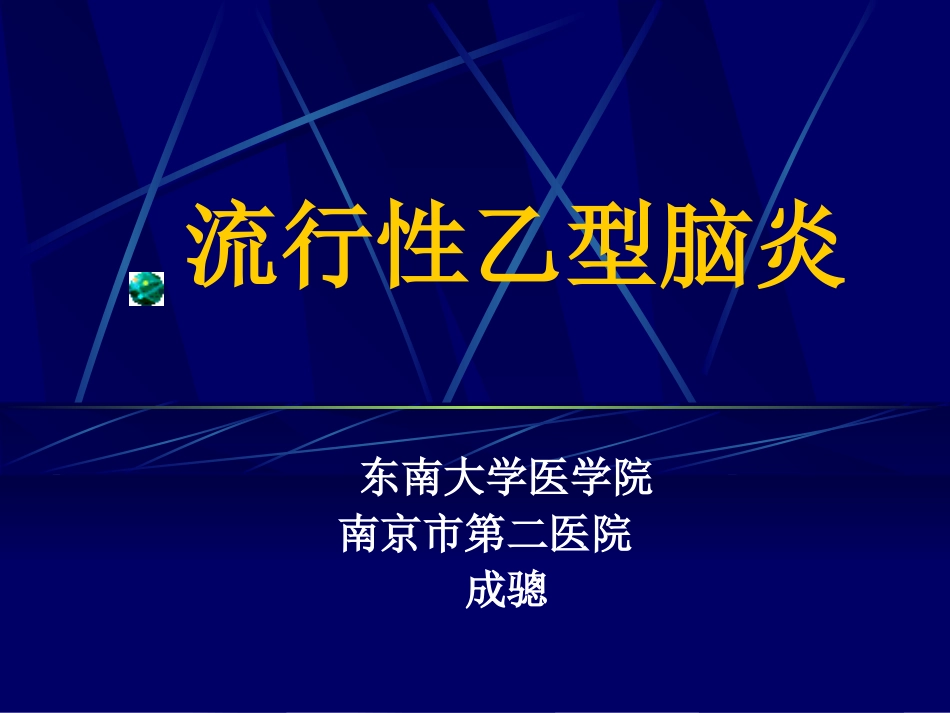 流行性乙型脑炎

东南大学医学院
南京市第二医院
成骢